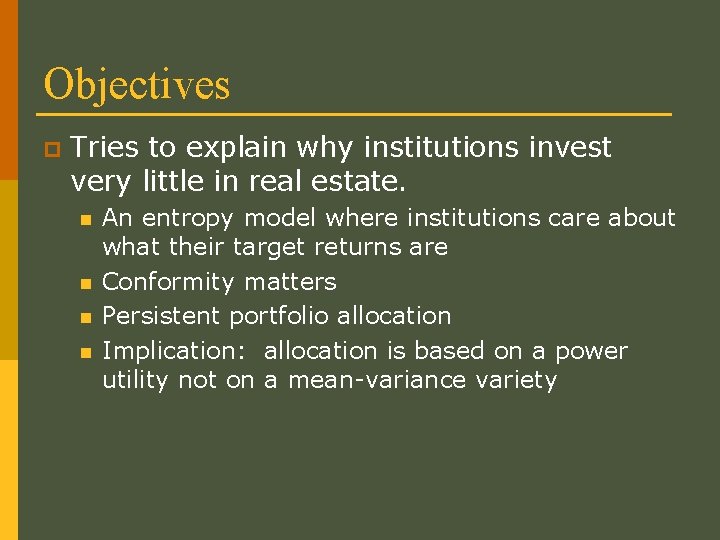 Objectives

Tries to explain why institutions invest very little in real estate.

An entropy model where institutions care about what their target returns are

Conformity matters

Persistent portfolio allocation

Implication: allocation is based on a power utility not on a mean-variance variety